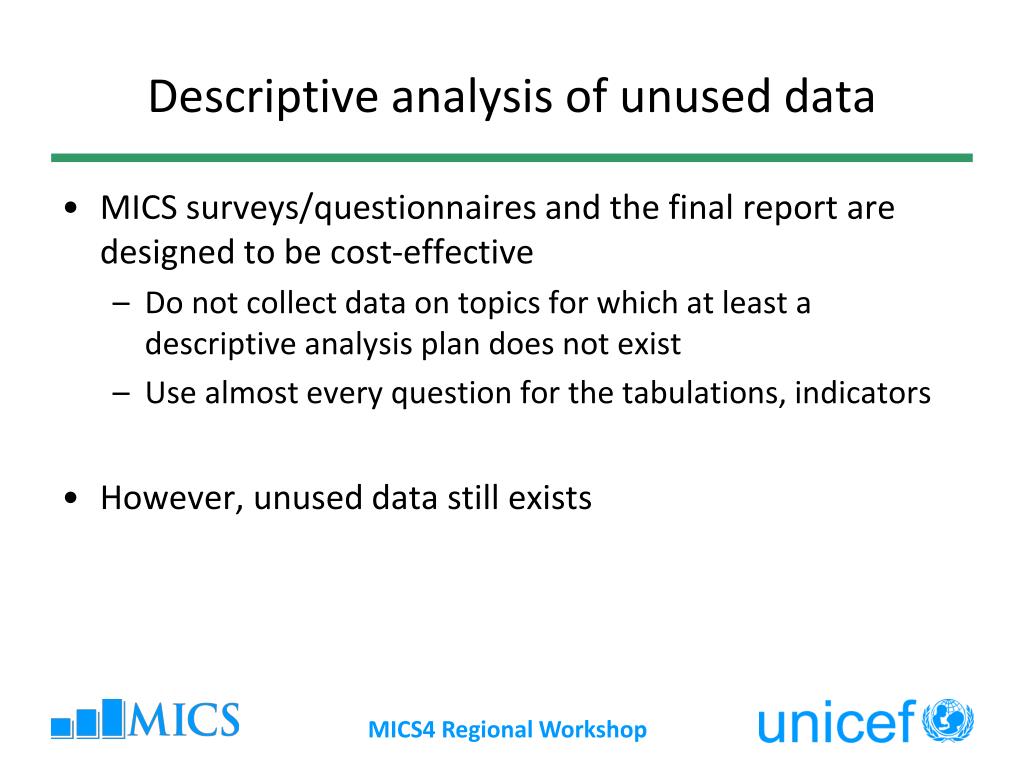 Descriptive analysis of unused data

• MICS surveys/questionnaires and the final report are designed to be cost-effective
  – Do not collect data on topics for which at least a descriptive analysis plan does not exist
  – Use almost every question for the tabulations, indicators

• However, unused data still exists

MICS

MICS4 Regional Workshop

unicef